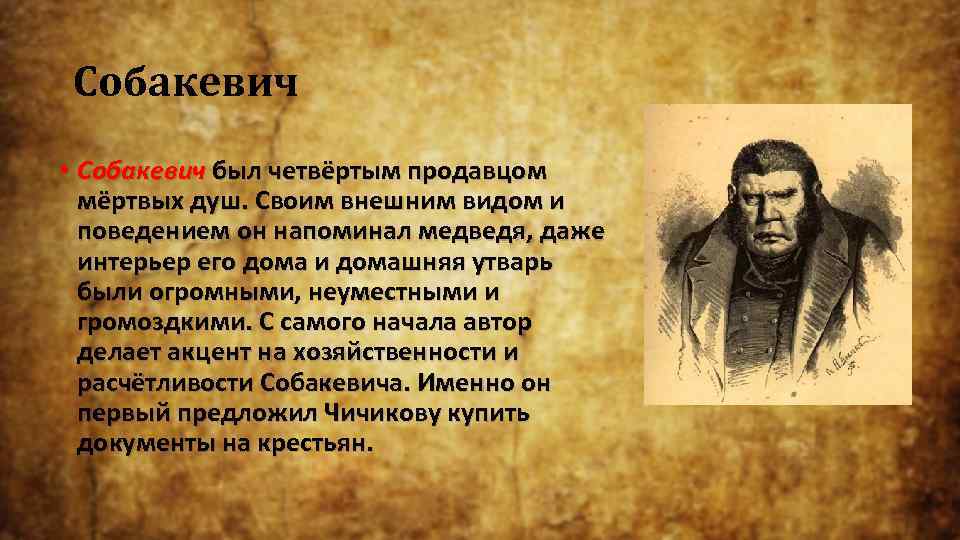 Собакевич

• Собакевич был четвёртым продавцом мёртвых душ. Своим внешним видом и поведением он напоминал медведя, даже интерьер его дома и домашняя утварь были огромными, неуместными и громоздкими. С самого начала автор делает акцент на хозяйственности и расчётливости Собакевича. Именно он первый предложил Чичикову купить документы на крестьян.